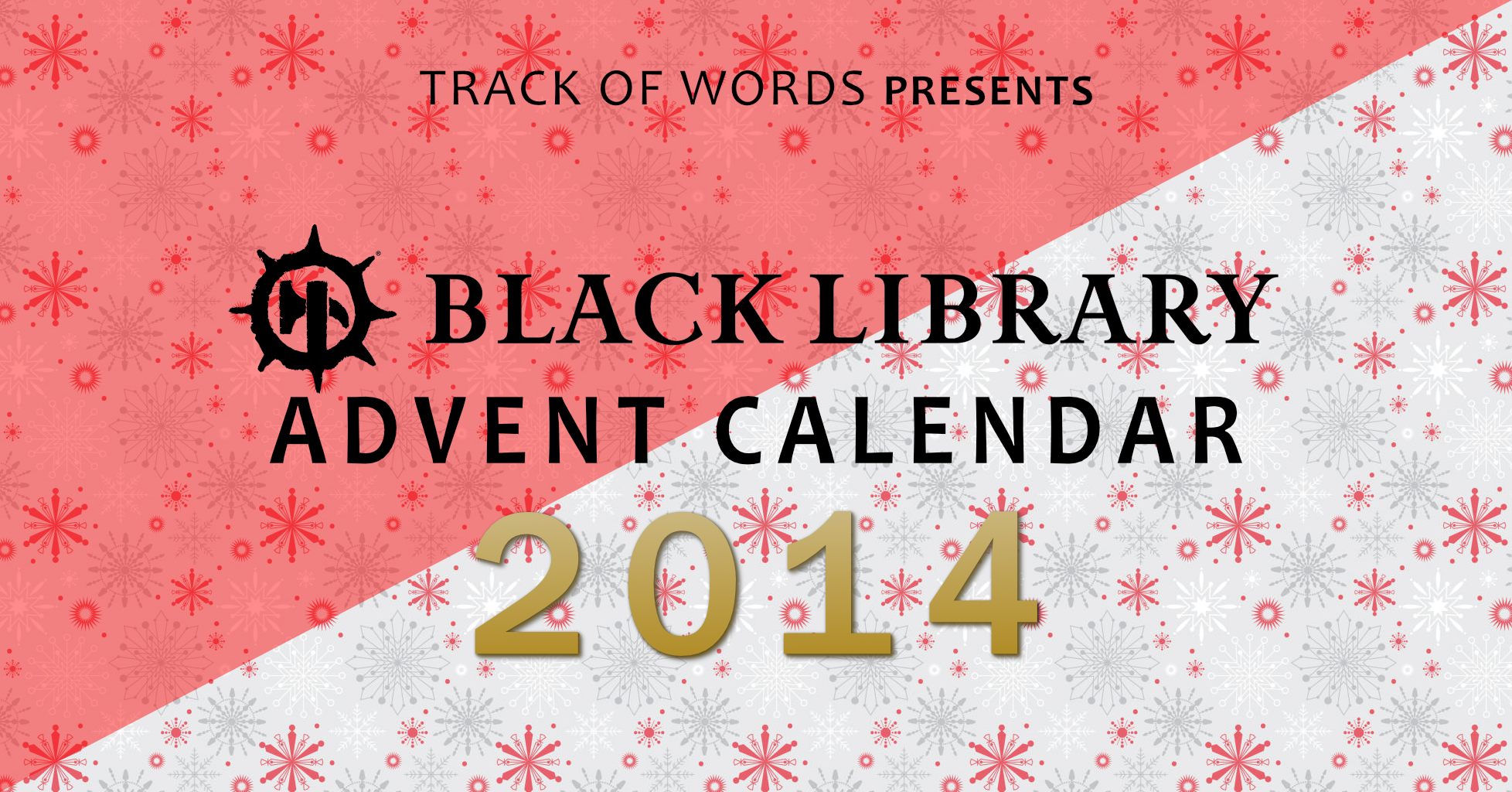 TRACK OF WORDS PRESENTS

BLACK LIBRARY

ADVENT CALENDAR

2014